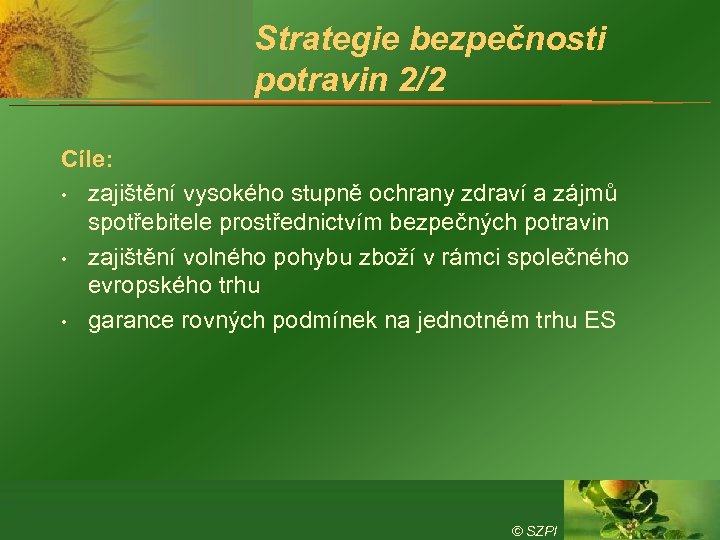 Strategie bezpečnosti potravin 2/2

Cíle:
• zajištění vysokého stupně ochrany zdraví a zájmů spotřebitele prostřednictvím bezpečných potravin
• zajištění volného pohybu zboží v rámci společného evropského trhu
• garance rovných podmínek na jednotném trhu ES

© SZPI